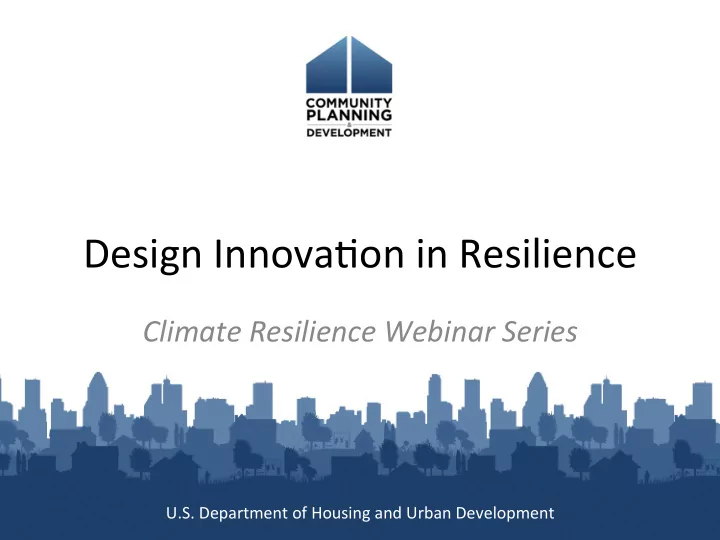 COMMUNITY
PLANNING
&
DEVELOPMENT

Design Innovation in Resilience

Climate Resilience Webinar Series

U.S. Department of Housing and Urban Development